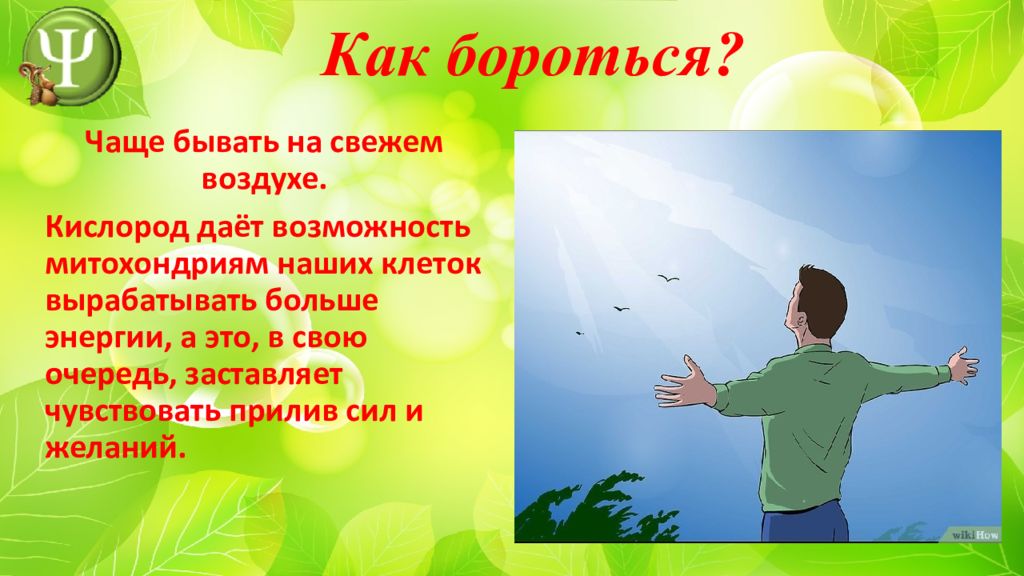 Ψ

Как бороться?

Чаще бывать на свежем воздухе.

Кислород даёт возможность митохондриям наших клеток вырабатывать больше энергии, а это, в свою очередь, заставляет чувствовать прилив сил и желаний.

wikiHow